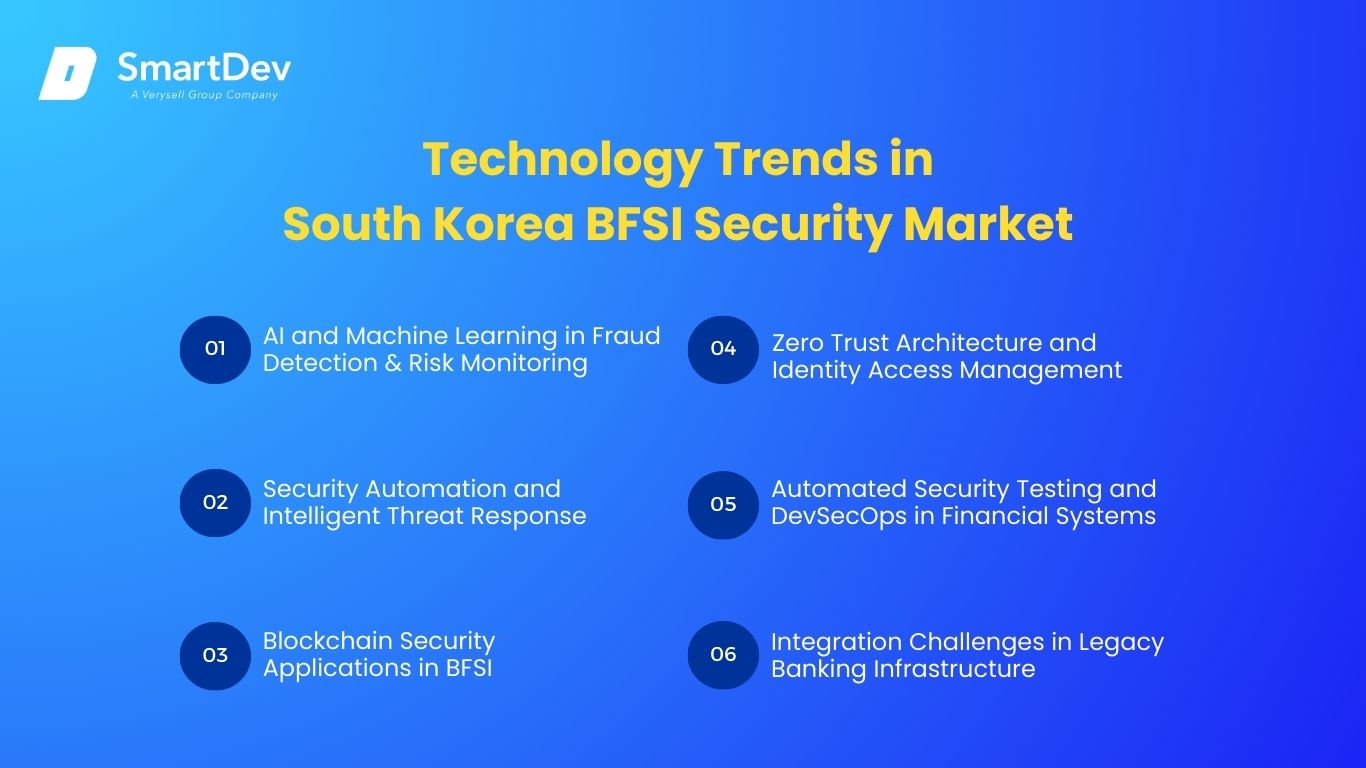 SmartDev
A Verysell Group Company

Technology Trends in
South Korea BFSI Security Market

01 AI and Machine Learning in Fraud Detection & Risk Monitoring

02 Security Automation and Intelligent Threat Response

03 Blockchain Security Applications in BFSI

04 Zero Trust Architecture and Identity Access Management

05 Automated Security Testing and DevSecOps in Financial Systems

06 Integration Challenges in Legacy Banking Infrastructure